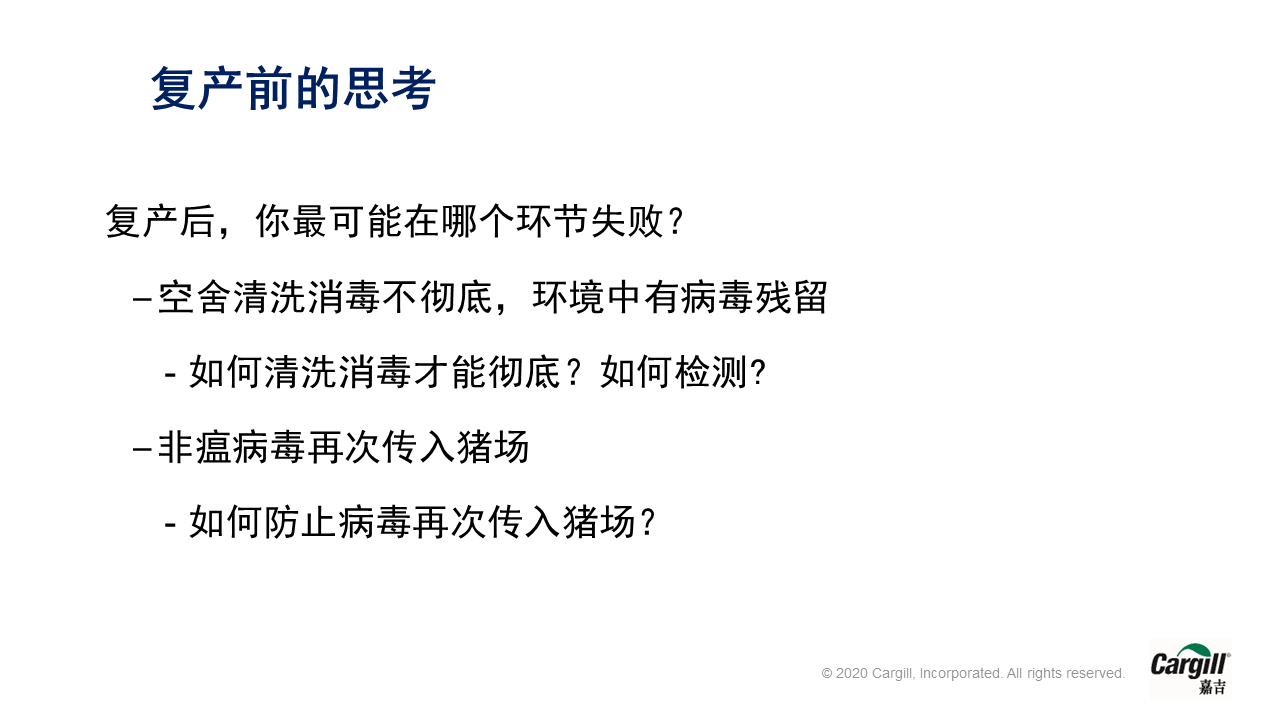 复产前的思考

复产后，你最可能在哪个环节失败？

–空舍清洗消毒不彻底，环境中有病毒残留

- 如何清洗消毒才能彻底？如何检测?

–非瘟病毒再次传入猪场

- 如何防止病毒再次传入猪场？

© 2020 Cargill, Incorporated. All rights reserved.

Cargill®
嘉吉